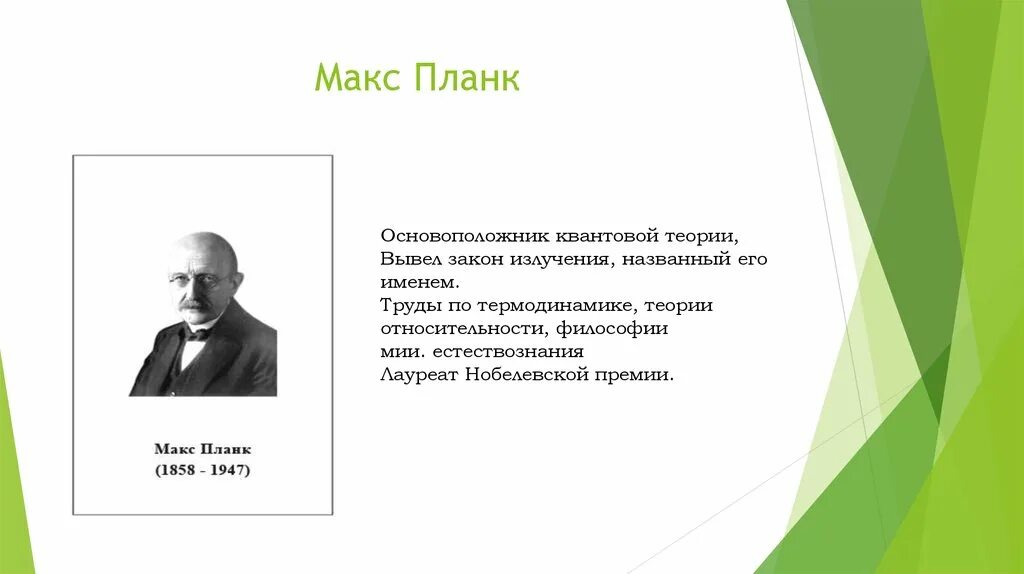 Макс Планк

Макс Планк
(1858 - 1947)

Основоположник квантовой теории,
Вывел закон излучения, названный его именем.
Труды по термодинамике, теории относительности, философии
мии. естествознания
Лауреат Нобелевской премии.